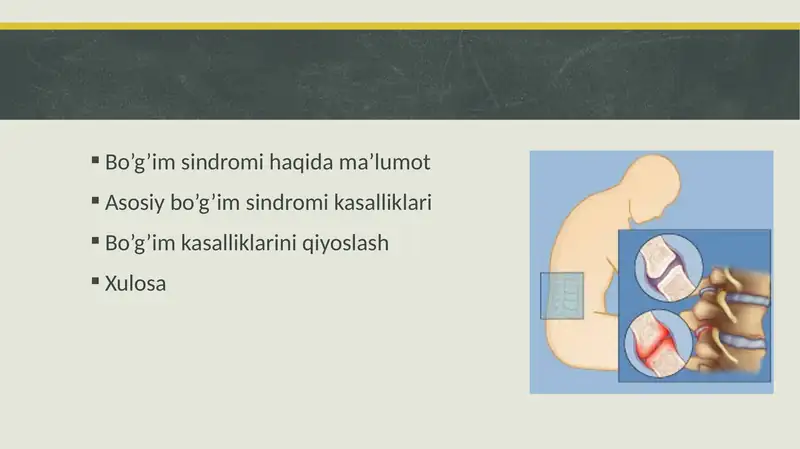 ▪ Bo’g’im sindromi haqida ma’lumot
▪ Asosiy bo’g’im sindromi kasalliklari
▪ Bo’g’im kasalliklarini qiyoslash
▪ Xulosa